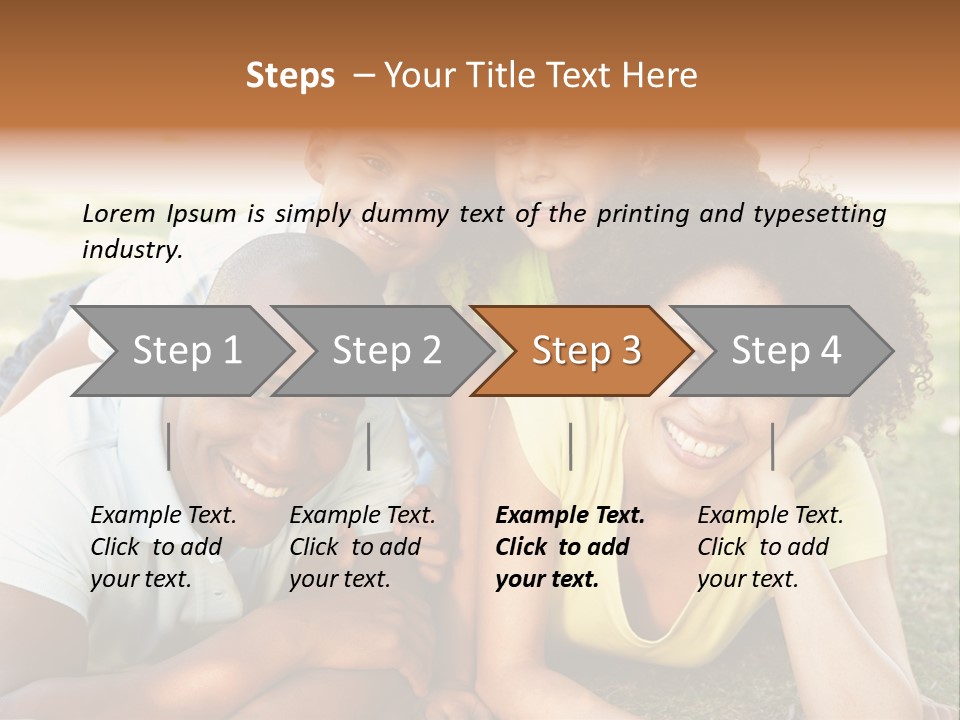 Steps – Your Title Text Here

Lorem Ipsum is simply dummy text of the printing and typesetting industry.

Step 1

Step 2

Step 3

Step 4

Example Text. Click to add your text.

Example Text. Click to add your text.

Example Text. Click to add your text.

Example Text. Click to add your text.